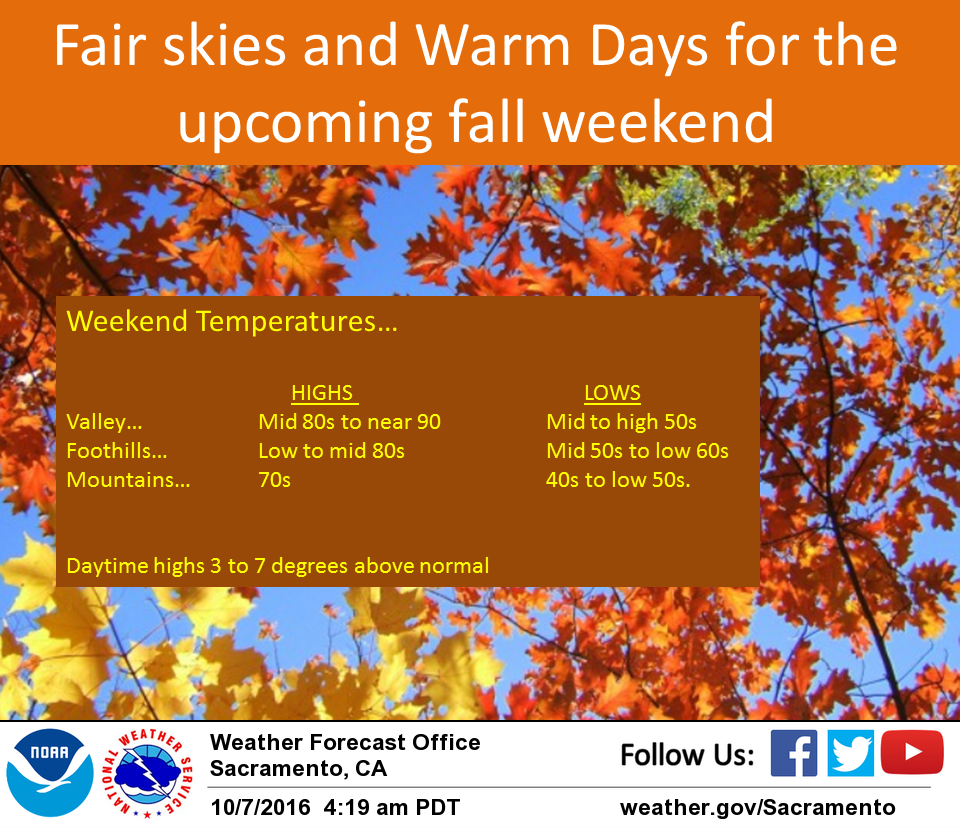 Fair skies and Warm Days for the upcoming fall weekend

Weekend Temperatures…

| | HIGHS | LOWS |
|---|---|---|
| Valley… | Mid 80s to near 90 | Mid to high 50s |
| Foothills… | Low to mid 80s | Mid 50s to low 60s |
| Mountains… | 70s | 40s to low 50s. |

Daytime highs 3 to 7 degrees above normal

NOAA

NATIONAL WEATHER SERVICE

Weather Forecast Office
Sacramento, CA

10/7/2016 4:19 am PDT

Follow Us:

weather.gov/Sacramento